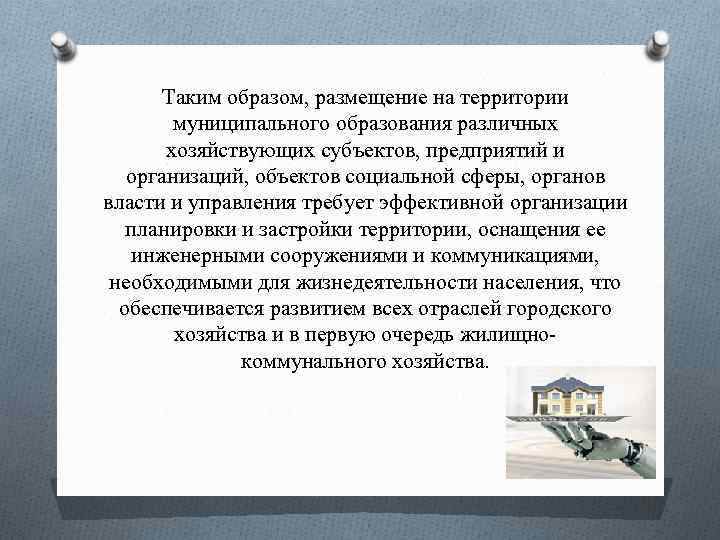 Таким образом, размещение на территории муниципального образования различных хозяйствующих субъектов, предприятий и организаций, объектов социальной сферы, органов власти и управления требует эффективной организации планировки и застройки территории, оснащения ее инженерными сооружениями и коммуникациями, необходимыми для жизнедеятельности населения, что обеспечивается развитием всех отраслей городского хозяйства и в первую очередь жилищно-коммунального хозяйства.